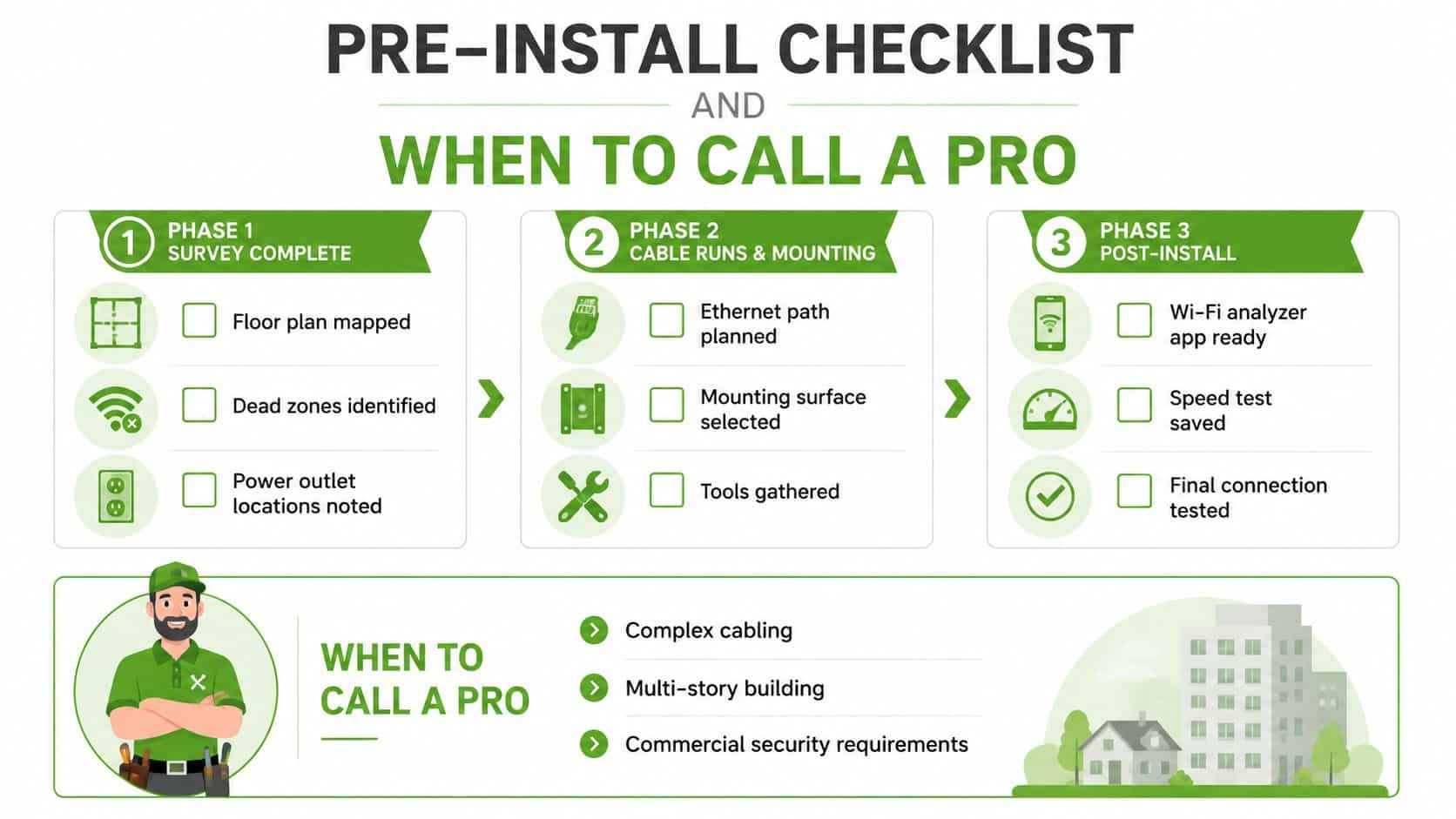 PRE-INSTALL CHECKLIST

AND

WHEN TO CALL A PRO

1 PHASE 1
SURVEY COMPLETE

Floor plan mapped

Dead zones identified

Power outlet locations noted

2 PHASE 2
CABLE RUNS & MOUNTING

Ethernet path planned

Mounting surface selected

Tools gathered

3 PHASE 3
POST-INSTALL

Wi-Fi analyzer app ready

Speed test saved

Final connection tested

WHEN TO CALL A PRO

Complex cabling

Multi-story building

Commercial security requirements